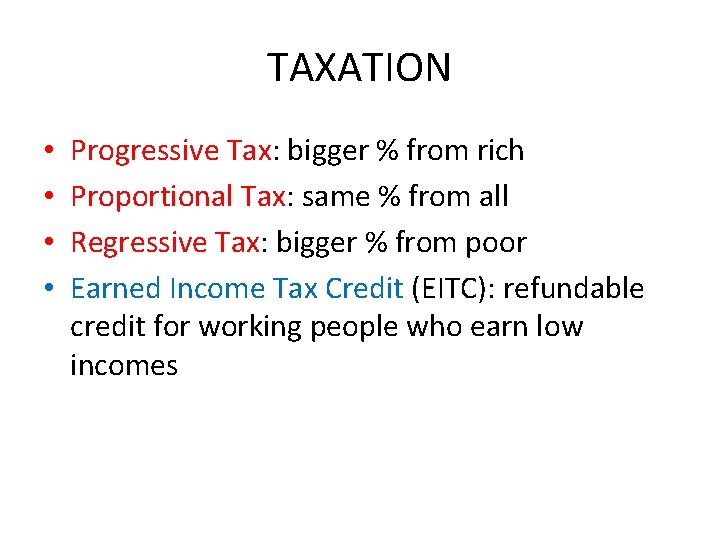 TAXATION

• Progressive Tax: bigger % from rich
• Proportional Tax: same % from all
• Regressive Tax: bigger % from poor
• Earned Income Tax Credit (EITC): refundable credit for working people who earn low incomes